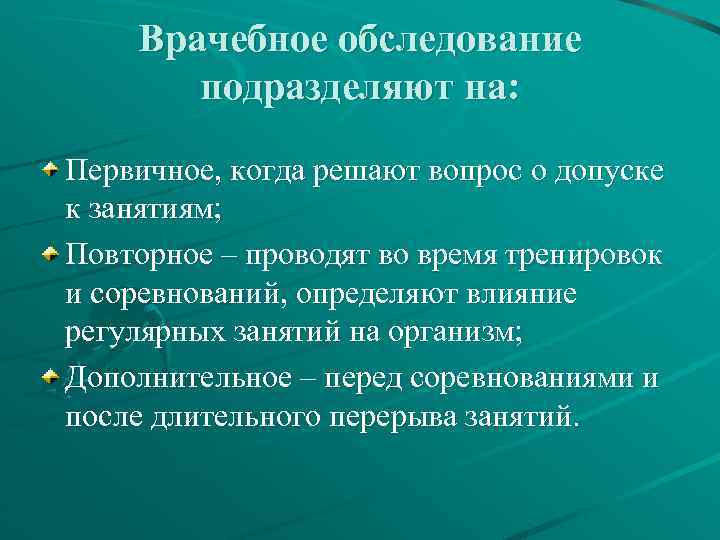 Врачебное обследование подразделяют на:

Первичное, когда решают вопрос о допуске к занятиям;

Повторное – проводят во время тренировок и соревнований, определяют влияние регулярных занятий на организм;

Дополнительное – перед соревнованиями и после длительного перерыва занятий.